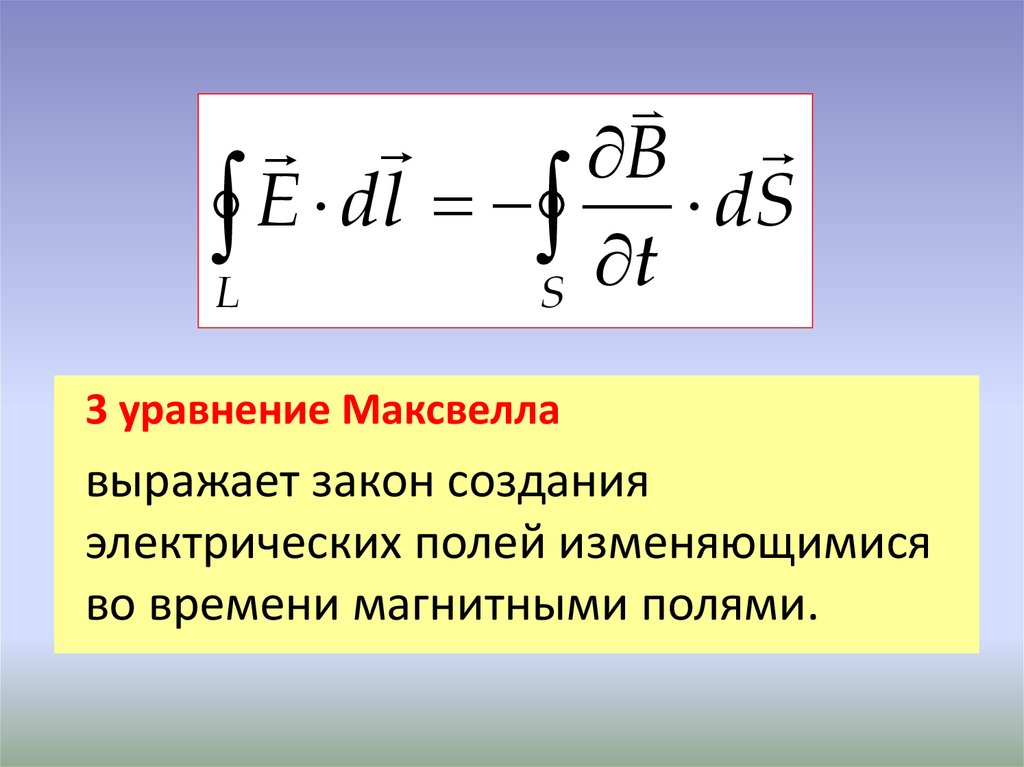 $\oint_L \vec{E} \cdot d\vec{l} = -\oint_S \frac{\partial \vec{B}}{\partial t} \cdot d\vec{S}$

3 уравнение Максвелла

выражает закон создания электрических полей изменяющимися во времени магнитными полями.